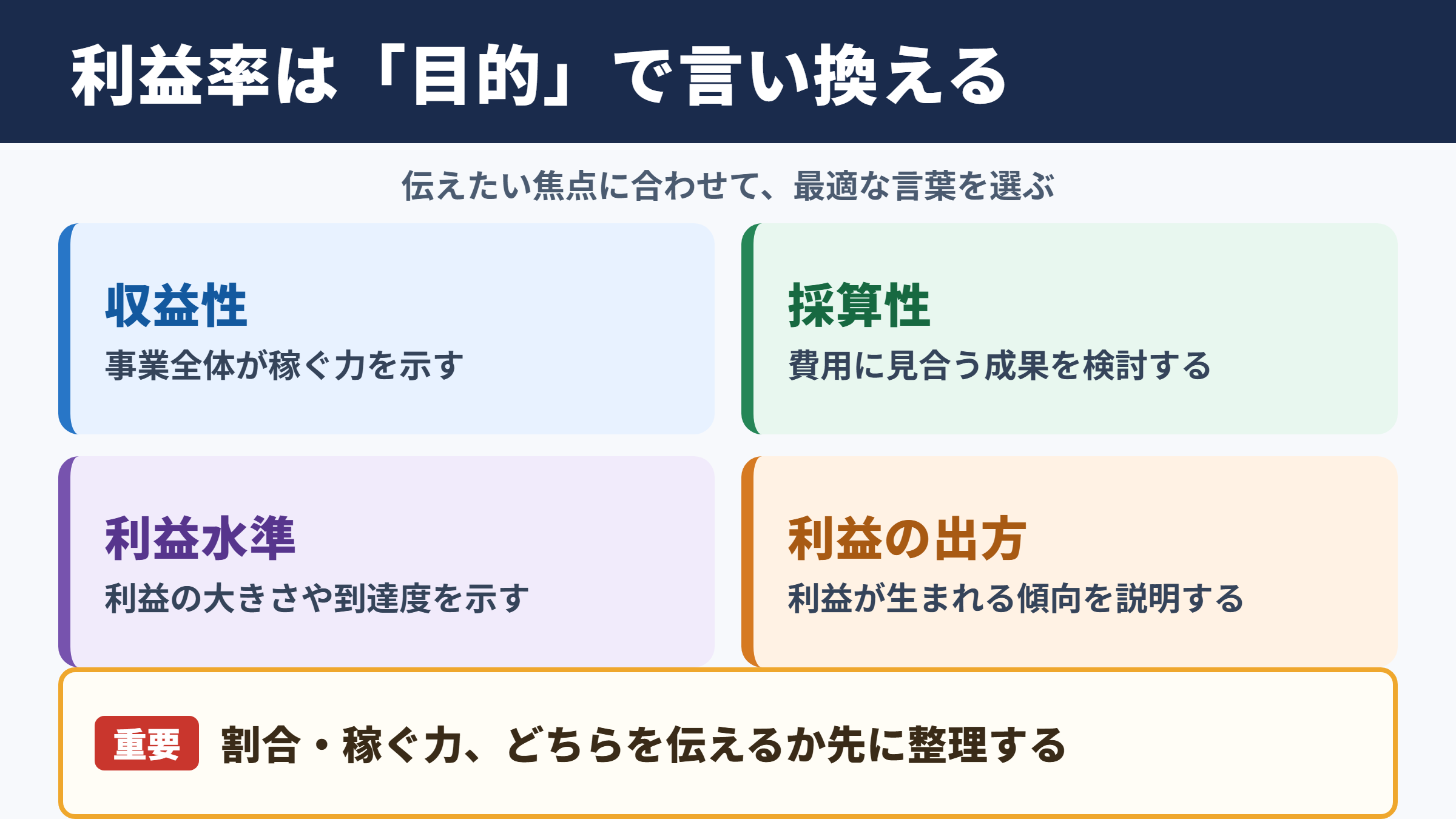 利益率は「目的」で言い換える

伝えたい焦点に合わせて、最適な言葉を選ぶ

収益性
事業全体が稼ぐ力を示す

採算性
費用に見合う成果を検討する

利益水準
利益の大きさや到達度を示す

利益の出方
利益が生まれる傾向を説明する

重要 割合・稼ぐ力、どちらを伝えるか先に整理する